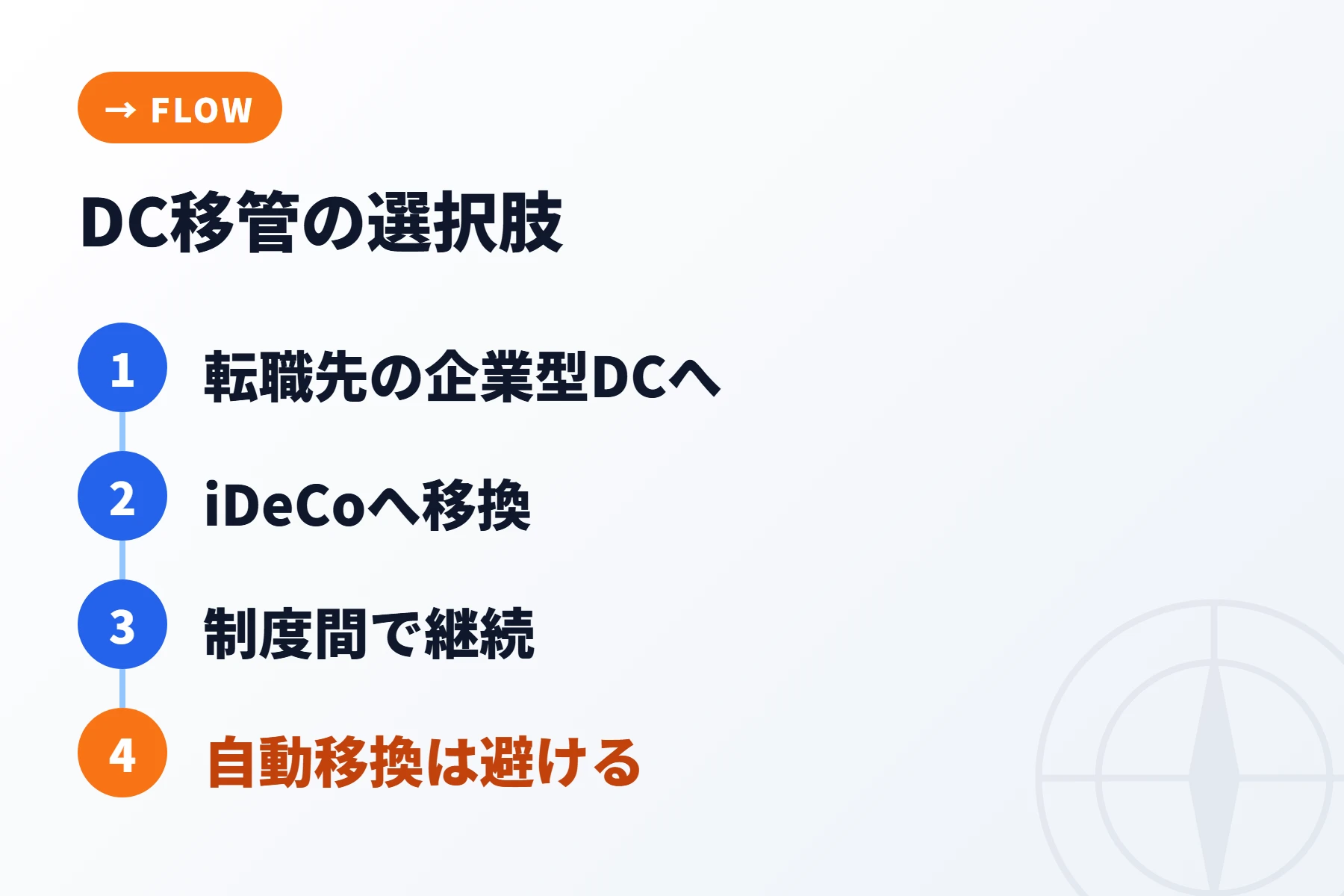 → FLOW

DC移管の選択肢

1 転職先の企業型DCへ

2 iDeCoへ移換

3 制度間で継続

4 自動移換は避ける